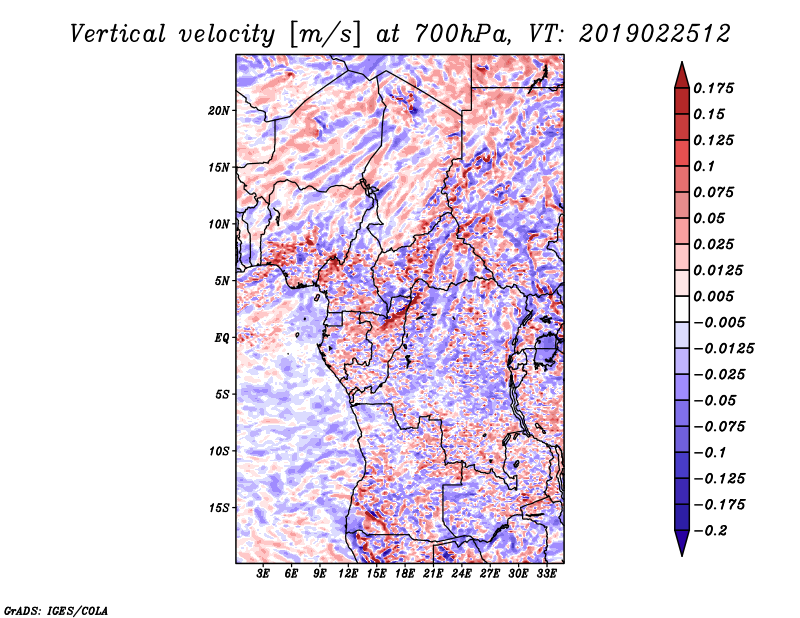 Vertical velocity [m/s] at 700hPa, VT: 2019022512

20N
15N
10N
5N
EQ
5S
10S
15S

3E 6E 9E 12E 15E 18E 21E 24E 27E 30E 33E

0.175
0.15
0.125
0.1
0.075
0.05
0.025
0.0125
0.005
−0.005
−0.0125
−0.025
−0.05
−0.075
−0.1
−0.125
−0.175
−0.2

GrADS: IGES/COLA